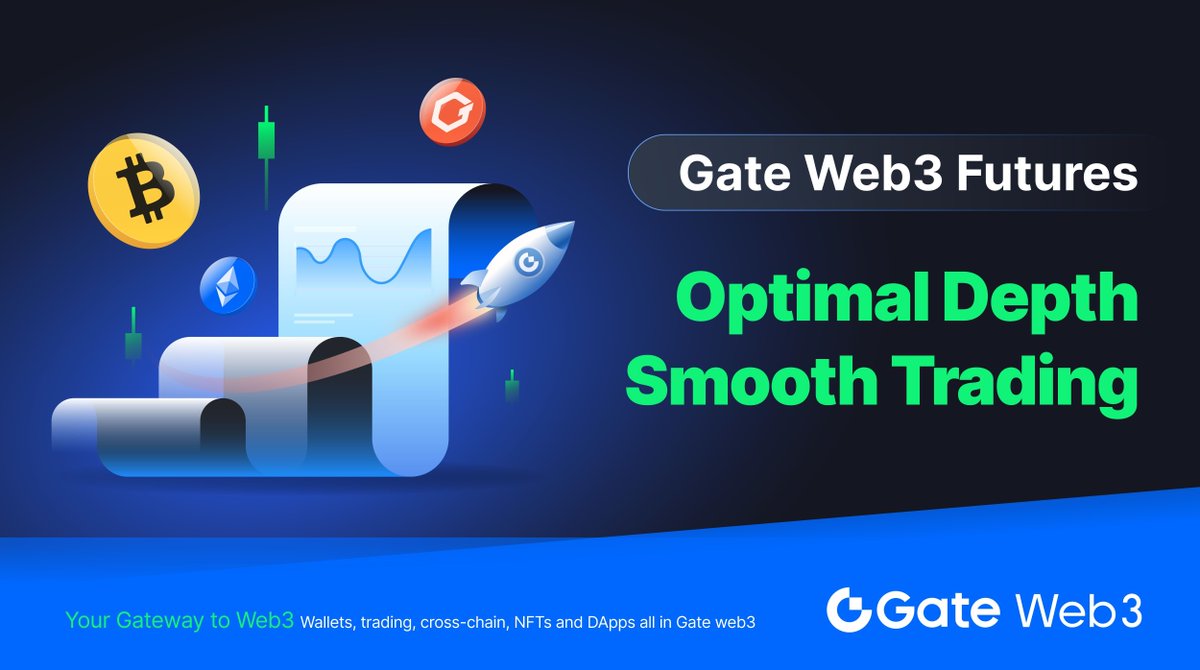 Gate Web3 Futures

Optimal Depth
Smooth Trading

Your Gateway to Web3 Wallets, trading, cross-chain, NFTs and DApps all in Gate web3

Gate Web3